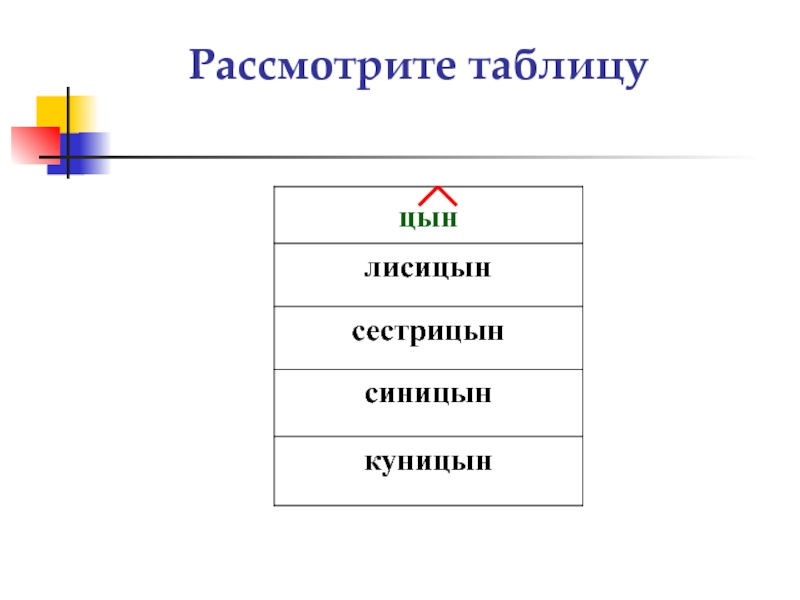 Рассмотрите таблицу

| цын |
|---|
| лисицын |
| сестрицын |
| синицын |
| куницын |